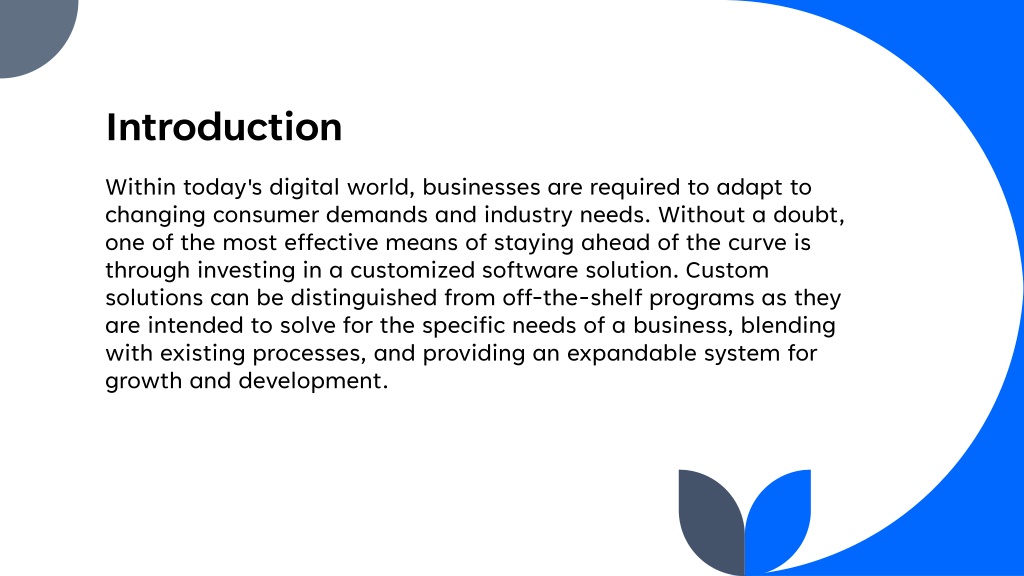 Introduction

Within today's digital world, businesses are required to adapt to changing consumer demands and industry needs. Without a doubt, one of the most effective means of staying ahead of the curve is through investing in a customized software solution. Custom solutions can be distinguished from off-the-shelf programs as they are intended to solve for the specific needs of a business, blending with existing processes, and providing an expandable system for growth and development.